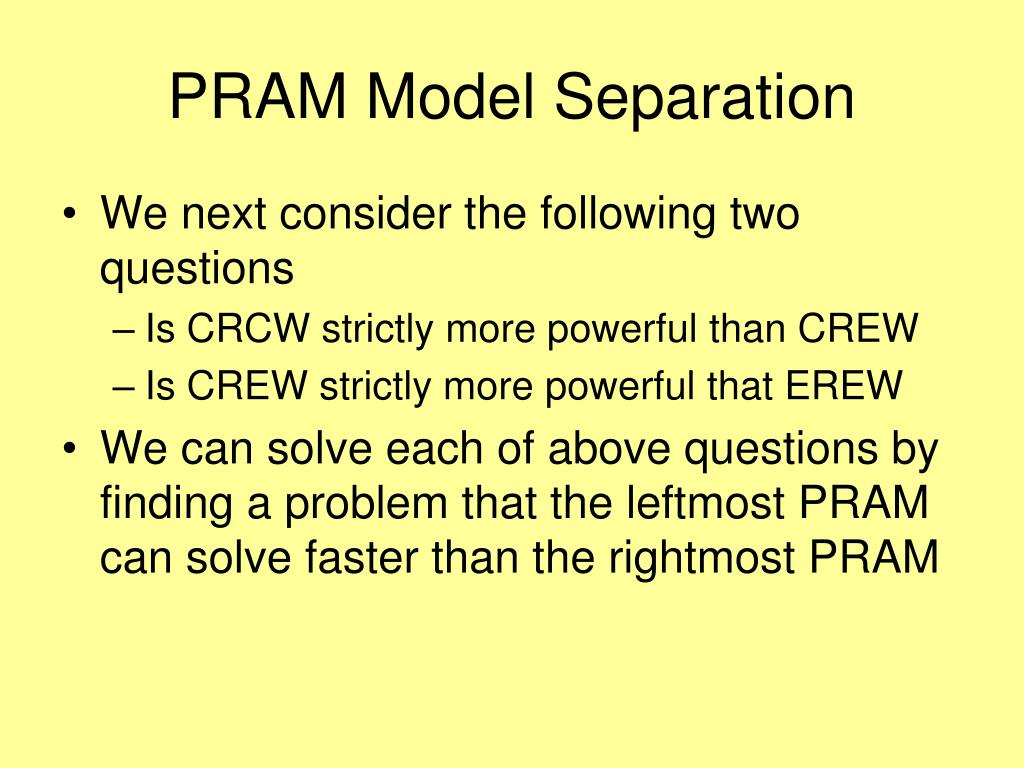 PRAM Model Separation

• We next consider the following two questions
– Is CRCW strictly more powerful than CREW
– Is CREW strictly more powerful that EREW

• We can solve each of above questions by finding a problem that the leftmost PRAM can solve faster than the rightmost PRAM